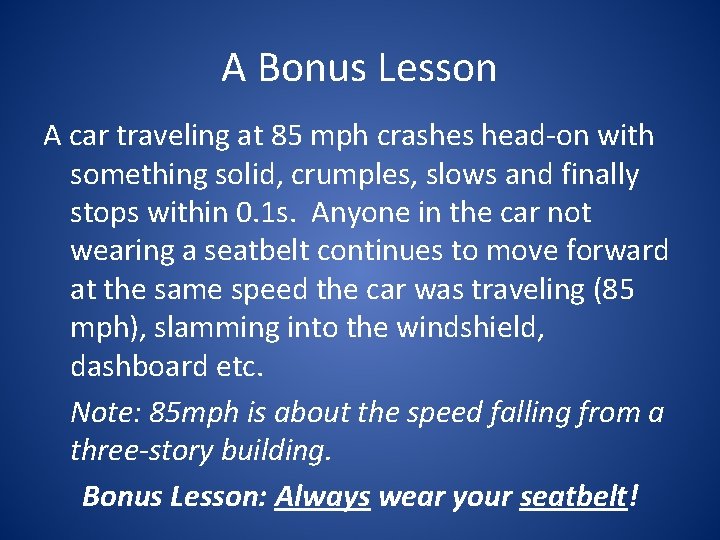 A Bonus Lesson

A car traveling at 85 mph crashes head-on with something solid, crumples, slows and finally stops within 0.1s. Anyone in the car not wearing a seatbelt continues to move forward at the same speed the car was traveling (85 mph), slamming into the windshield, dashboard etc.

Note: 85mph is about the speed falling from a three-story building.

Bonus Lesson: Always wear your seatbelt!